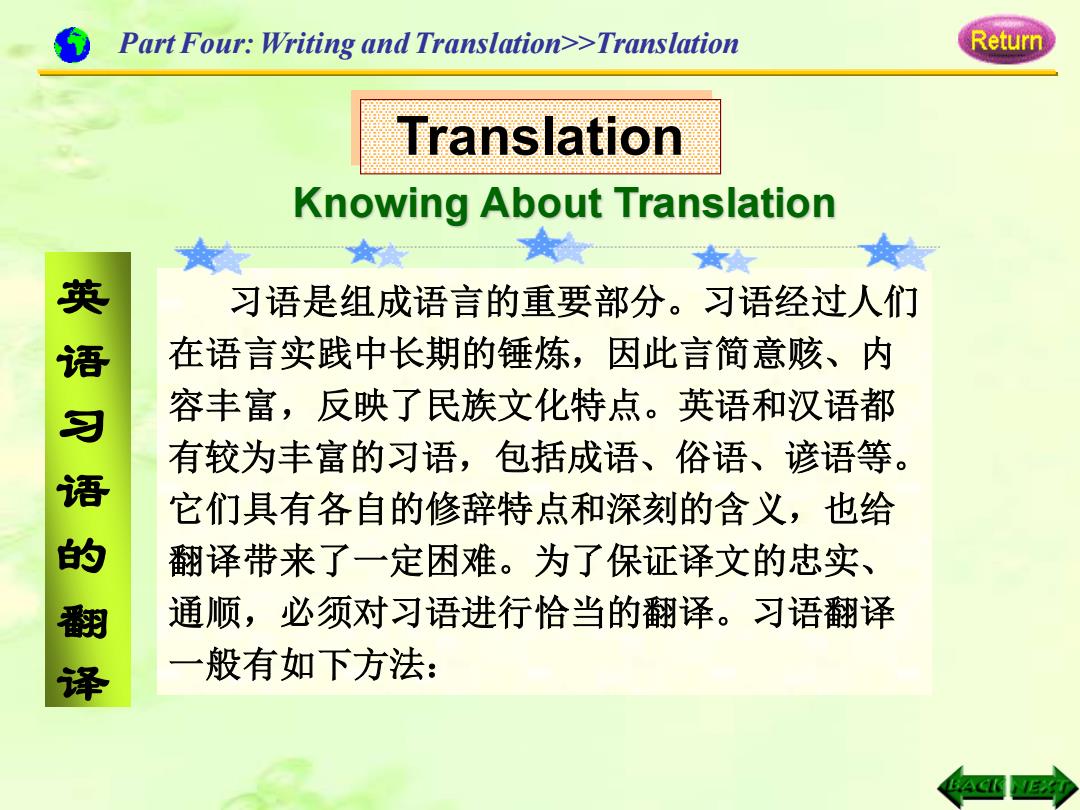 Part Four: Writing and Translation>>Translation

Return

Translation

Knowing About Translation

英语习语的翻译

习语是组成语言的重要部分。习语经过人们在语言实践中长期的锤炼，因此言简意赅、内容丰富，反映了民族文化特点。英语和汉语都有较为丰富的习语，包括成语、俗语、谚语等。它们具有各自的修辞特点和深刻的含义，也给翻译带来了一定困难。为了保证译文的忠实、通顺，必须对习语进行恰当的翻译。习语翻译一般有如下方法：

BACK NEXT